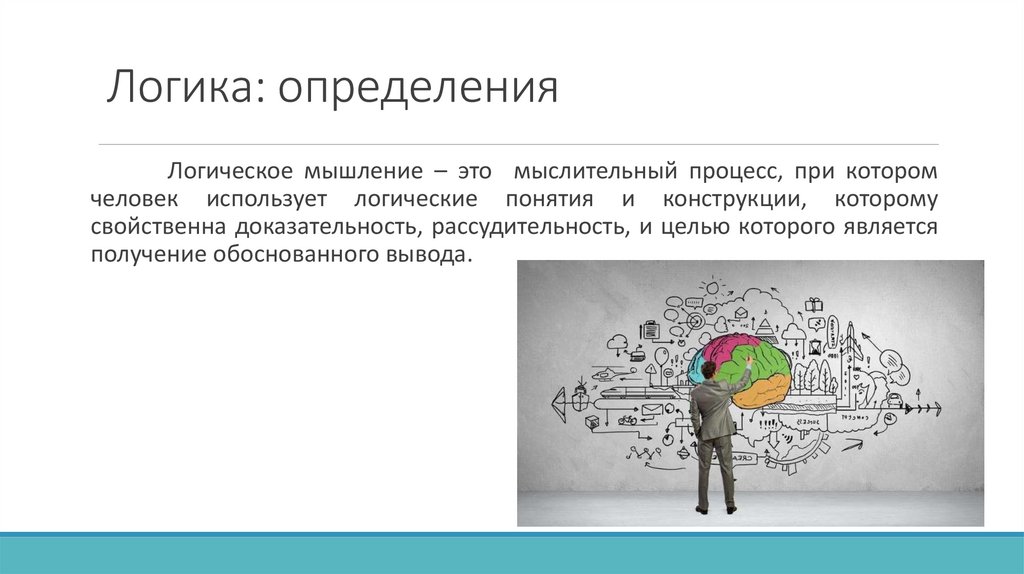 Логика: определения

Логическое мышление – это мыслительный процесс, при котором человек использует логические понятия и конструкции, которому свойственна доказательность, рассудительность, и целью которого является получение обоснованного вывода.